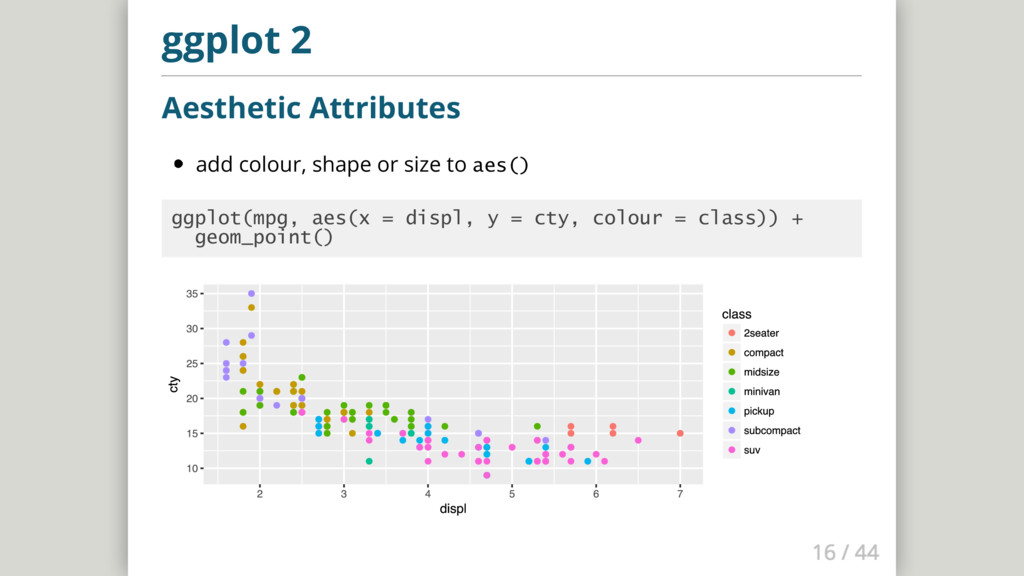 ggplot 2

Aesthetic Attributes

• add colour, shape or size to aes()

ggplot(mpg, aes(x = displ, y = cty, colour = class)) +
  geom_point()

35
30
25
20
15
10
cty
2 3 4 5 6 7
displ

class
2seater
compact
midsize
minivan
pickup
subcompact
suv

16 / 44